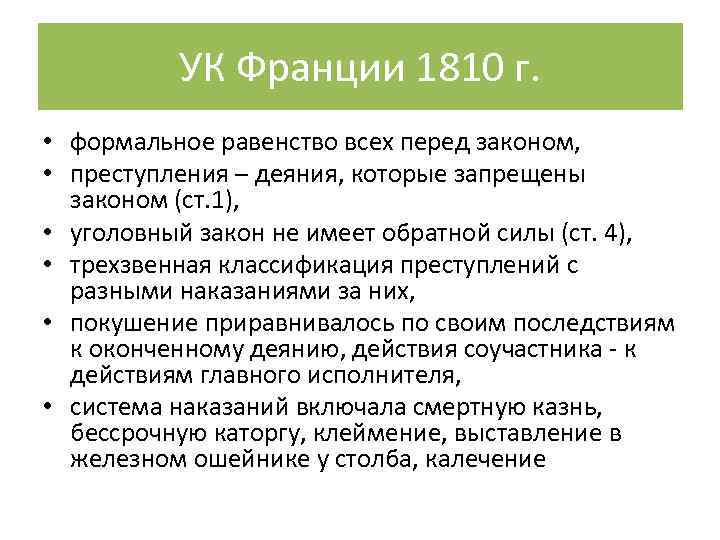 УК Франции 1810 г.

• формальное равенство всех перед законом,
• преступления – деяния, которые запрещены законом (ст.1),
• уголовный закон не имеет обратной силы (ст. 4),
• трехзвенная классификация преступлений с разными наказаниями за них,
• покушение приравнивалось по своим последствиям к оконченному деянию, действия соучастника - к действиям главного исполнителя,
• система наказаний включала смертную казнь, бессрочную каторгу, клеймение, выставление в железном ошейнике у столба, калечение